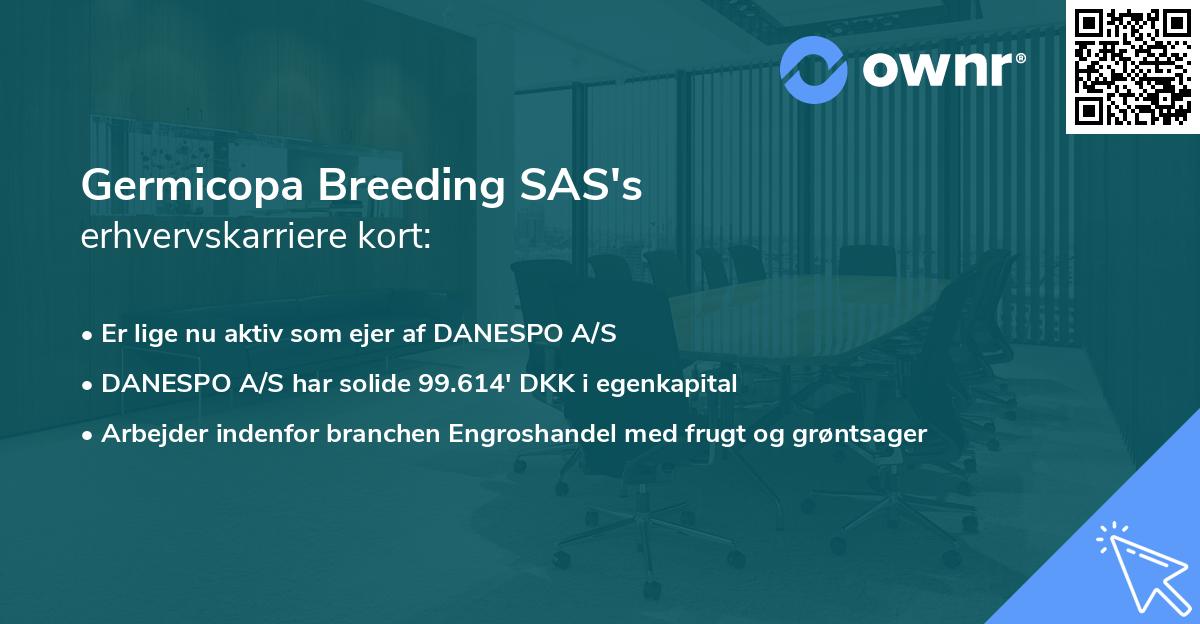 ownr®

Germicopa Breeding SAS's
erhvervskarriere kort:

• Er lige nu aktiv som ejer af DANESPO A/S
• DANESPO A/S har solide 99.614' DKK i egenkapital
• Arbejder indenfor branchen Engroshandel med frugt og grøntsager